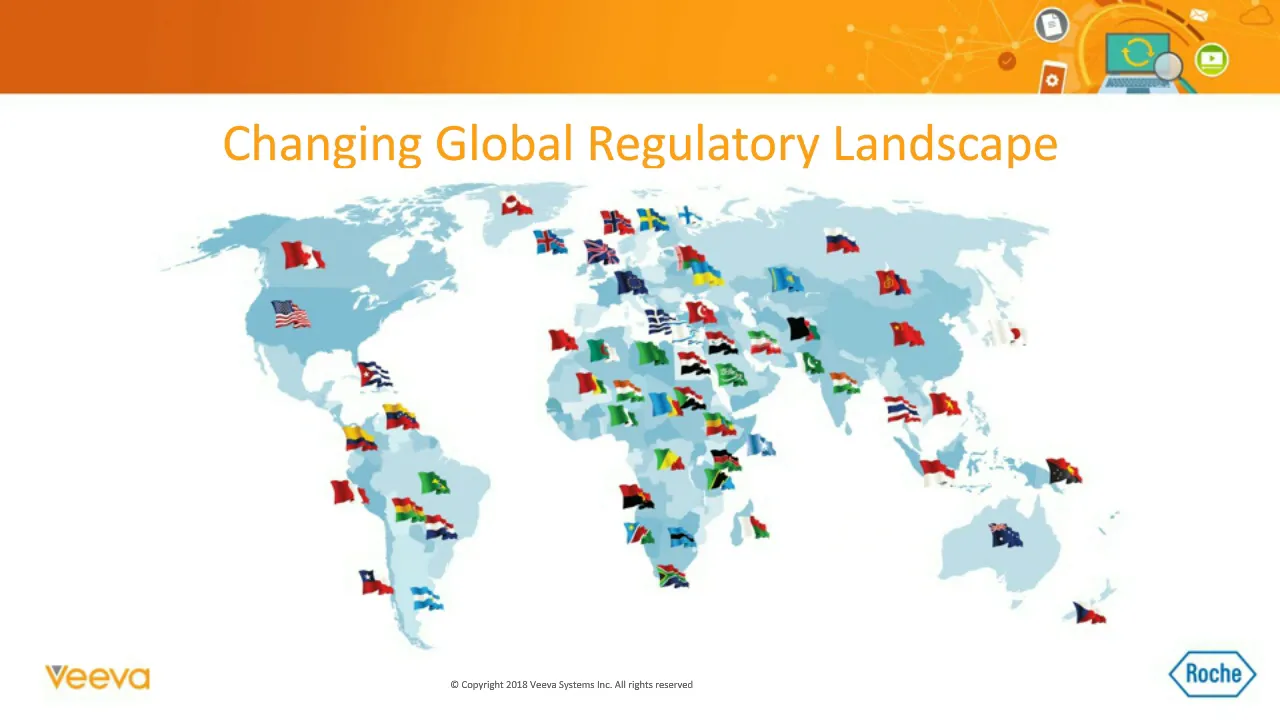 Changing Global Regulatory Landscape

Veeva

© Copyright 2018 Veeva Systems Inc. All rights reserved

Roche